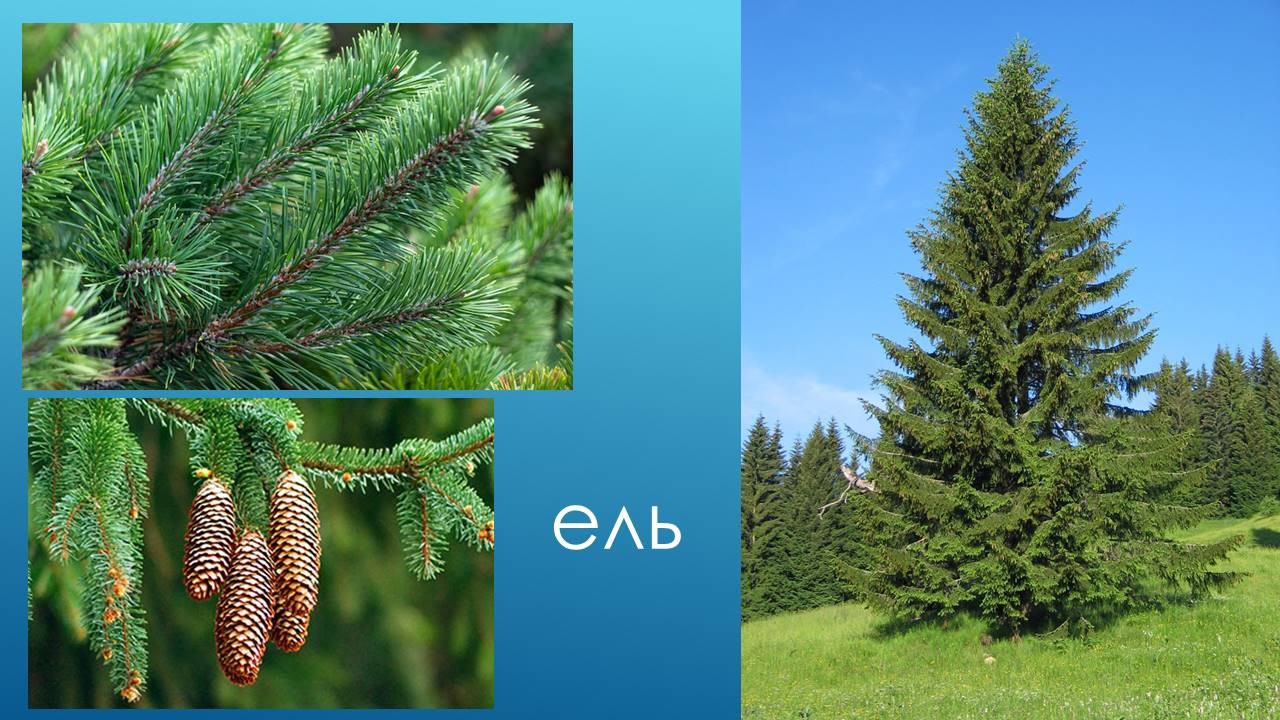 ель